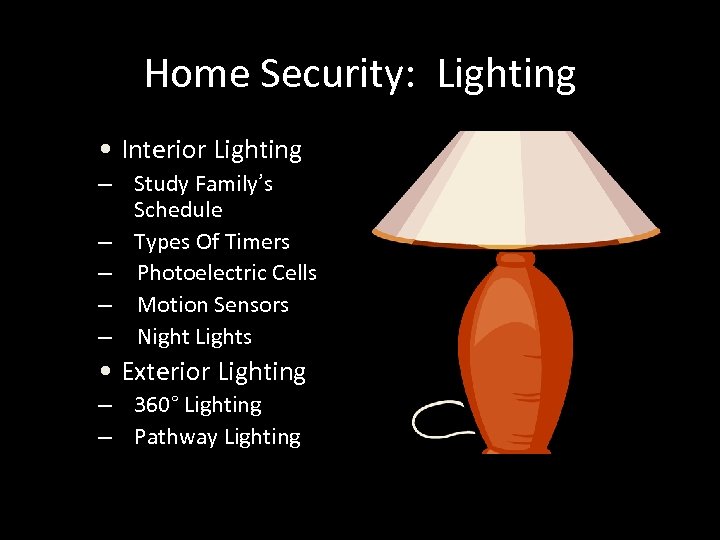 Home Security: Lighting

• Interior Lighting
– Study Family's Schedule
– Types Of Timers
– Photoelectric Cells
– Motion Sensors
– Night Lights
• Exterior Lighting
– 360° Lighting
– Pathway Lighting